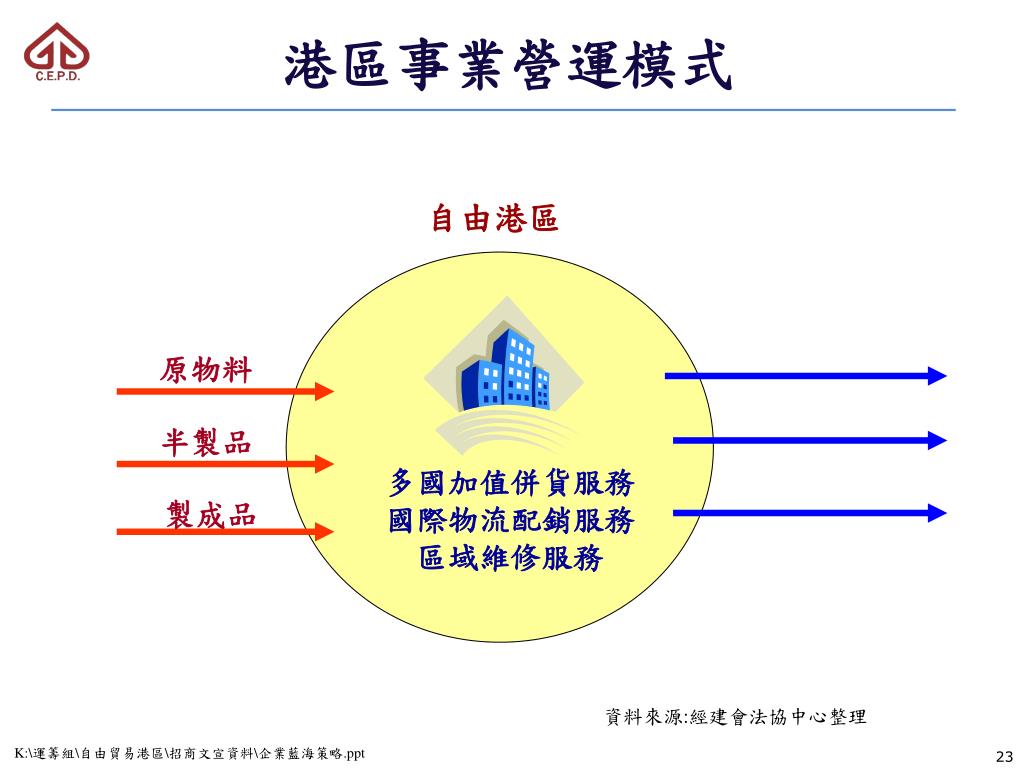 C.E.P.D.

港區事業營運模式

自由港區

原物料

半製品

製成品

多國加值併貨服務
國際物流配銷服務
區域維修服務

資料來源:經建會法協中心整理

K:\運籌組\自由貿易港區\招商文宣資料\企業藍海策略.ppt

23